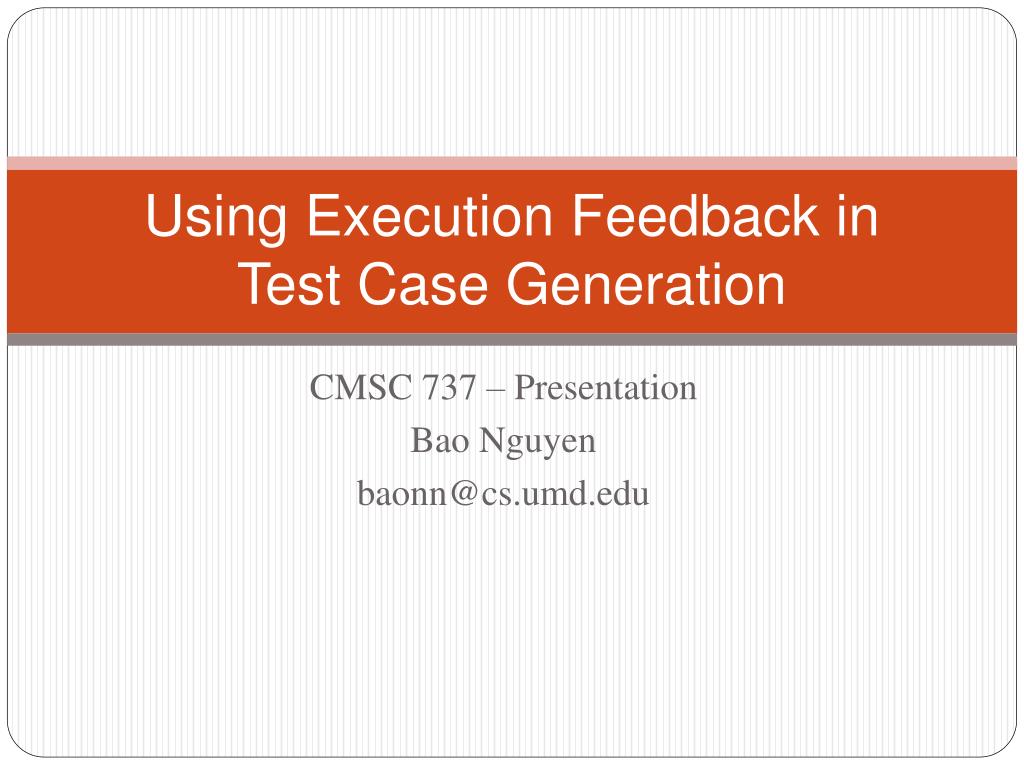 Using Execution Feedback in Test Case Generation

CMSC 737 – Presentation
Bao Nguyen
baonn@cs.umd.edu